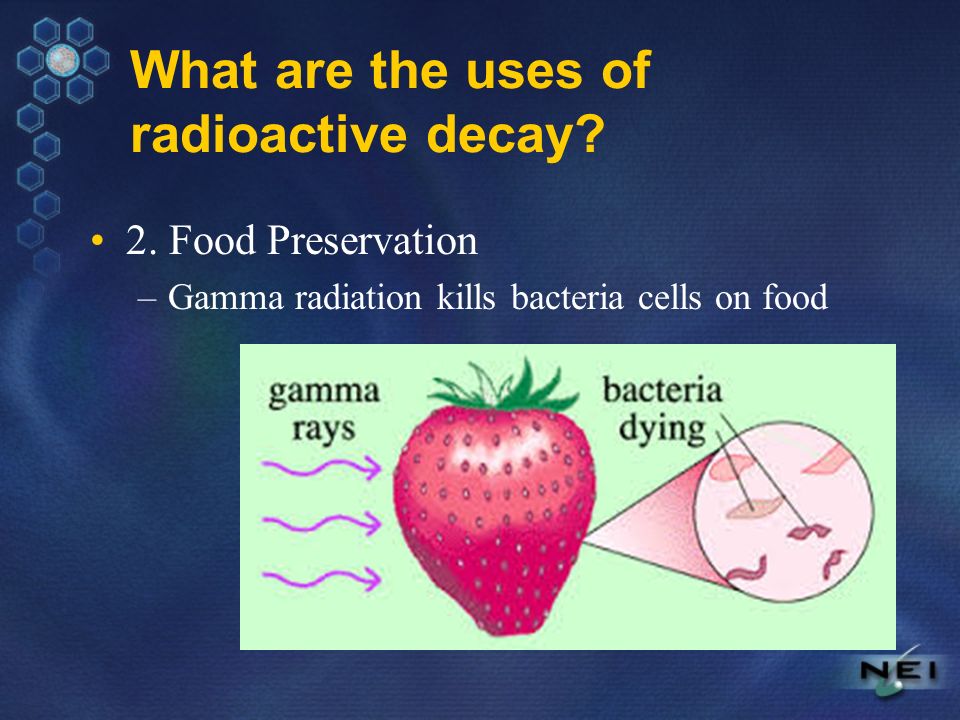 What are the uses of radioactive decay?

• 2. Food Preservation

– Gamma radiation kills bacteria cells on food

gamma rays

bacteria dying

NEI